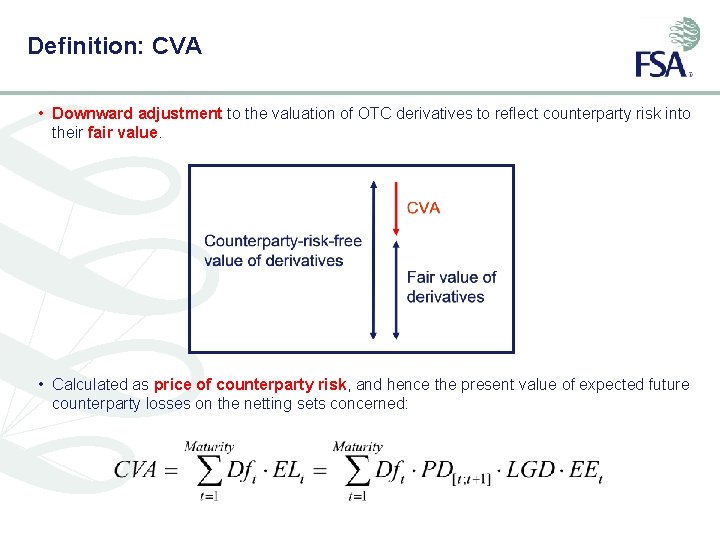 Definition: CVA

FSA

• Downward adjustment to the valuation of OTC derivatives to reflect counterparty risk into their fair value.

Counterparty-risk-free value of derivatives

CVA

Fair value of derivatives

• Calculated as price of counterparty risk, and hence the present value of expected future counterparty losses on the netting sets concerned:

$CVA = \sum_{t=1}^{Maturity} Df_t \cdot EL_t = \sum_{t=1}^{Maturity} Df_t \cdot PD_{[t;t+1]} \cdot LGD \cdot EE_t$